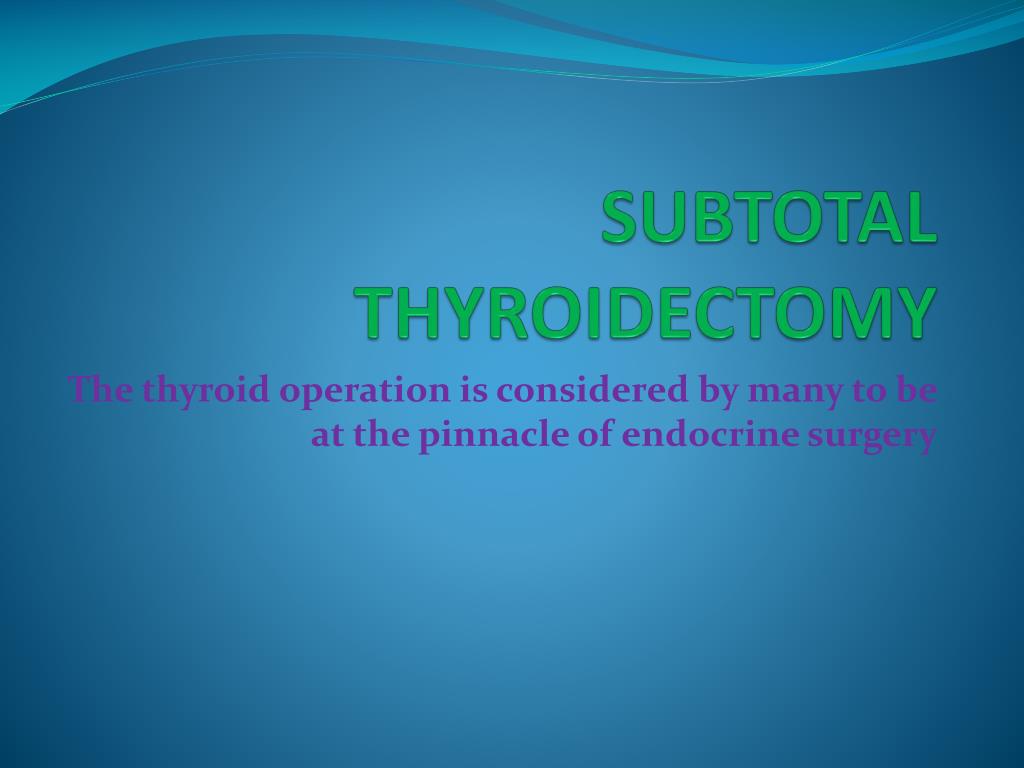 SUBTOTAL THYROIDECTOMY

The thyroid operation is considered by many to be at the pinnacle of endocrine surgery